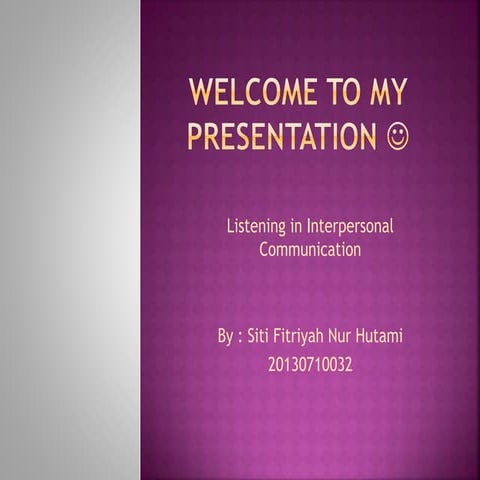 WELCOME TO MY PRESENTATION ☺

Listening in Interpersonal Communication

By : Siti Fitriyah Nur Hutami
20130710032